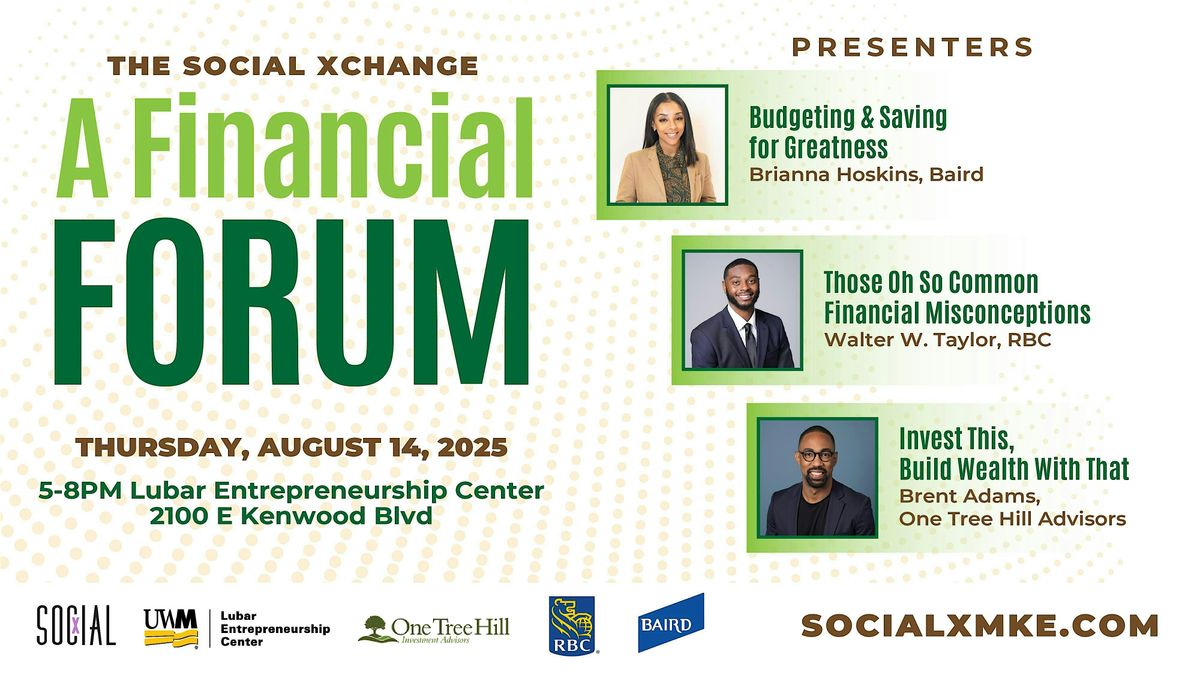 THE SOCIAL XCHANGE

A Financial FORUM

THURSDAY, AUGUST 14, 2025

5-8PM Lubar Entrepreneurship Center
2100 E Kenwood Blvd

PRESENTERS

Budgeting & Saving for Greatness
Brianna Hoskins, Baird

Those Oh So Common Financial Misconceptions
Walter W. Taylor, RBC

Invest This, Build Wealth With That
Brent Adams, One Tree Hill Advisors

SOCIAL

UWM Lubar Entrepreneurship Center

One Tree Hill Investment Advisors

RBC

BAIRD

SOCIALXMKE.COM